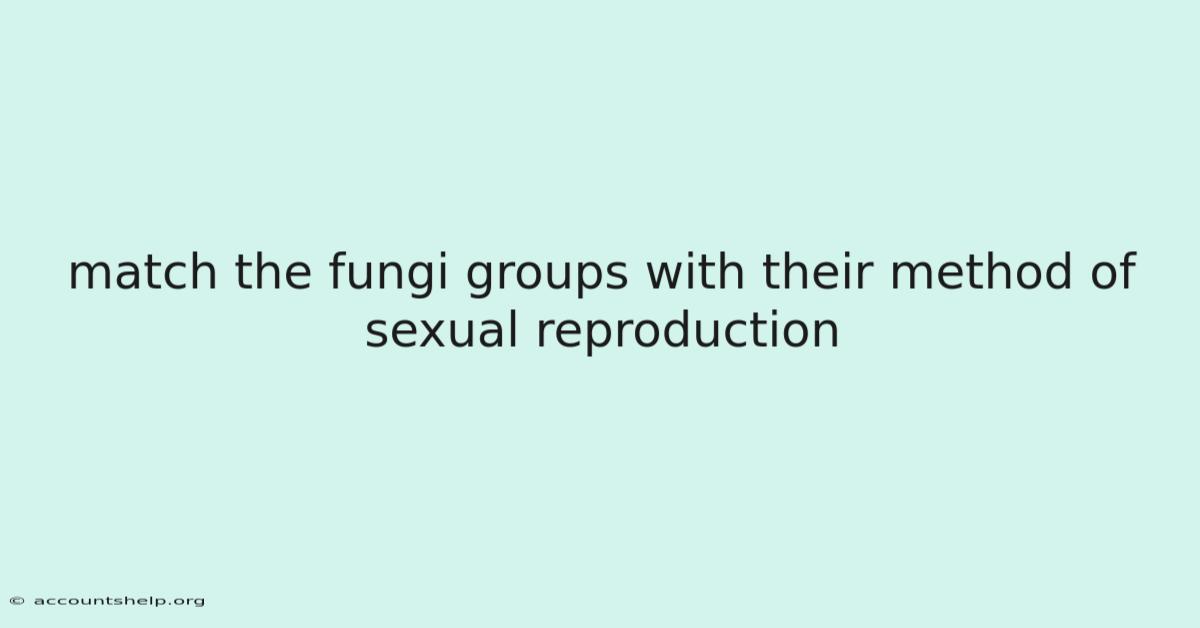 match the fungi groups with their method of sexual reproduction

© accountshelp.org